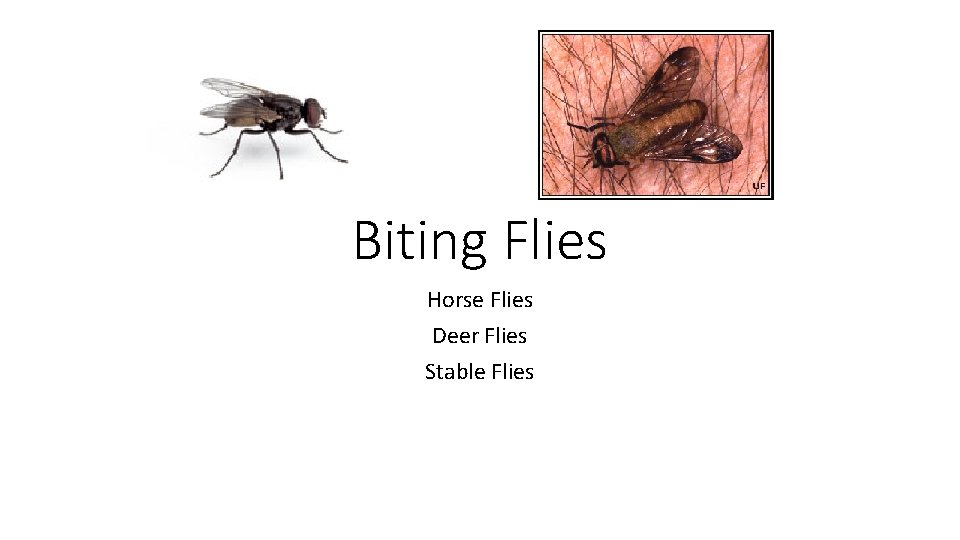 UF

Biting Flies

Horse Flies

Deer Flies

Stable Flies